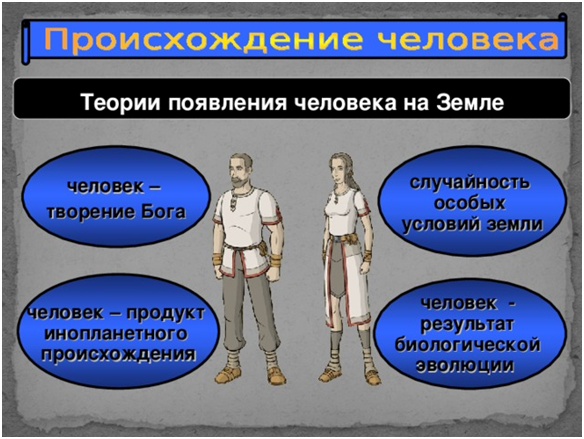 Происхождение человека

Теории появления человека на Земле

человек – творение Бога

случайность особых условий земли

человек – продукт инопланетного происхождения

человек - результат биологической эволюции